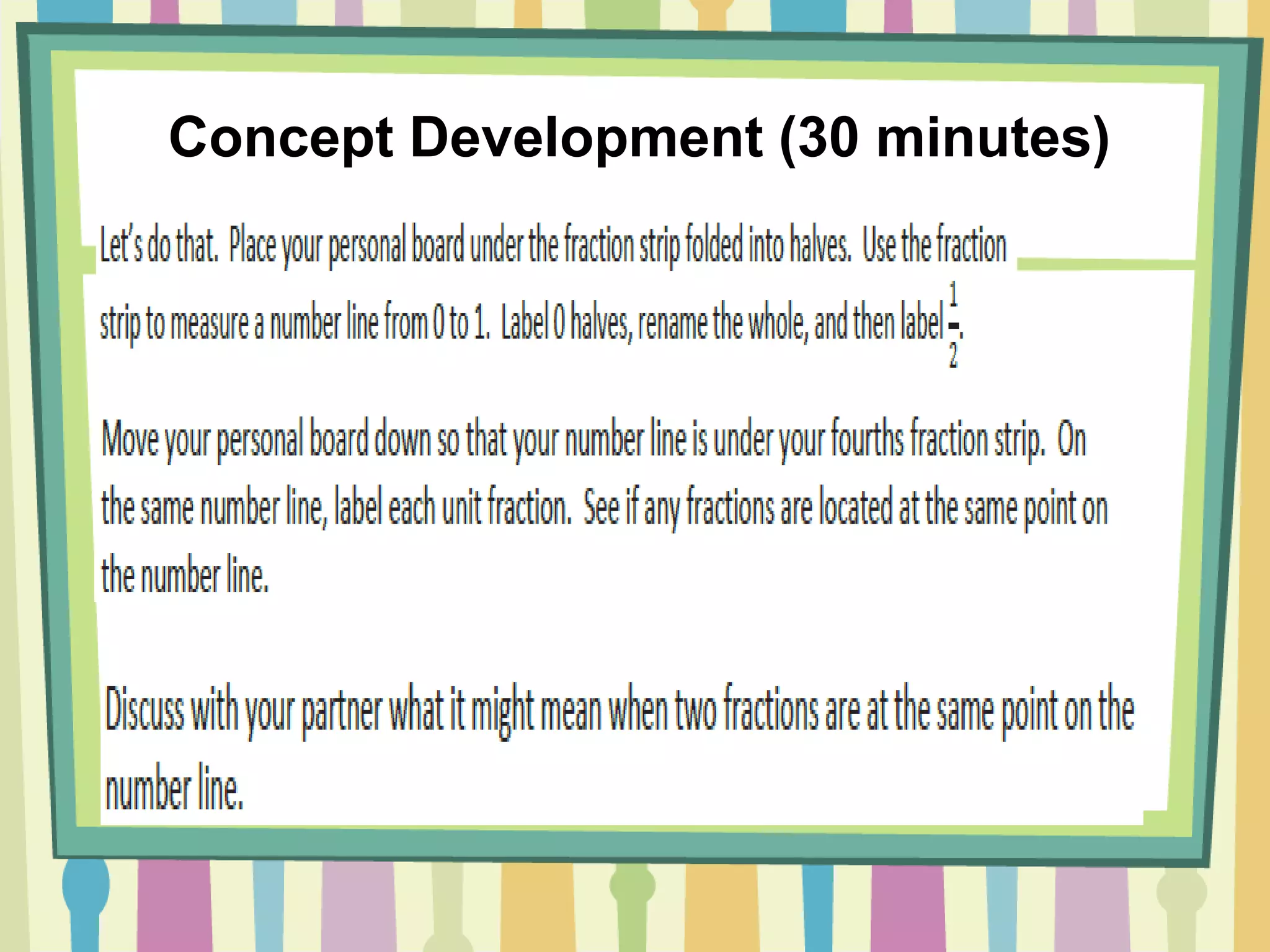 Concept Development (30 minutes)

Let's do that. Place your personal board under the fraction strip folded into halves. Use the fraction strip to measure a number line from 0 to 1. Label 0 halves, rename the whole, and then label $\frac{1}{2}$.

Move your personal board down so that your number line is under your fourths fraction strip. On the same number line, label each unit fraction. See if any fractions are located at the same point on the number line.

Discuss with your partner what it might mean when two fractions are at the same point on the number line.